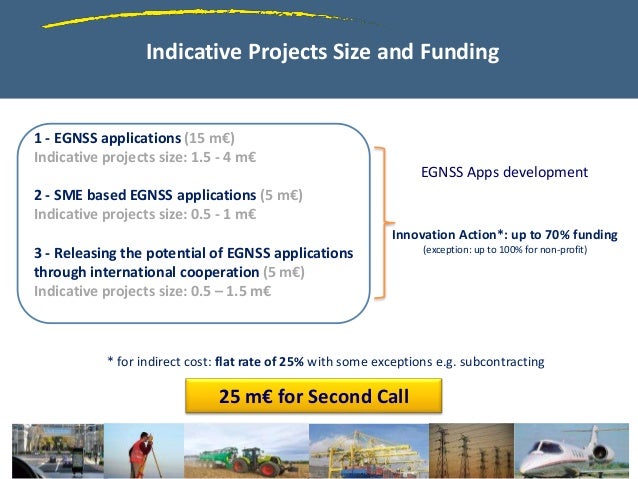 Indicative Projects Size and Funding

1 - EGNSS applications (15 m€)
Indicative projects size: 1.5 - 4 m€

2 - SME based EGNSS applications (5 m€)
Indicative projects size: 0.5 - 1 m€

3 - Releasing the potential of EGNSS applications through international cooperation (5 m€)
Indicative projects size: 0.5 – 1.5 m€

EGNSS Apps development

Innovation Action*: up to 70% funding
(exception: up to 100% for non-profit)

* for indirect cost: flat rate of 25% with some exceptions e.g. subcontracting

25 m€ for Second Call